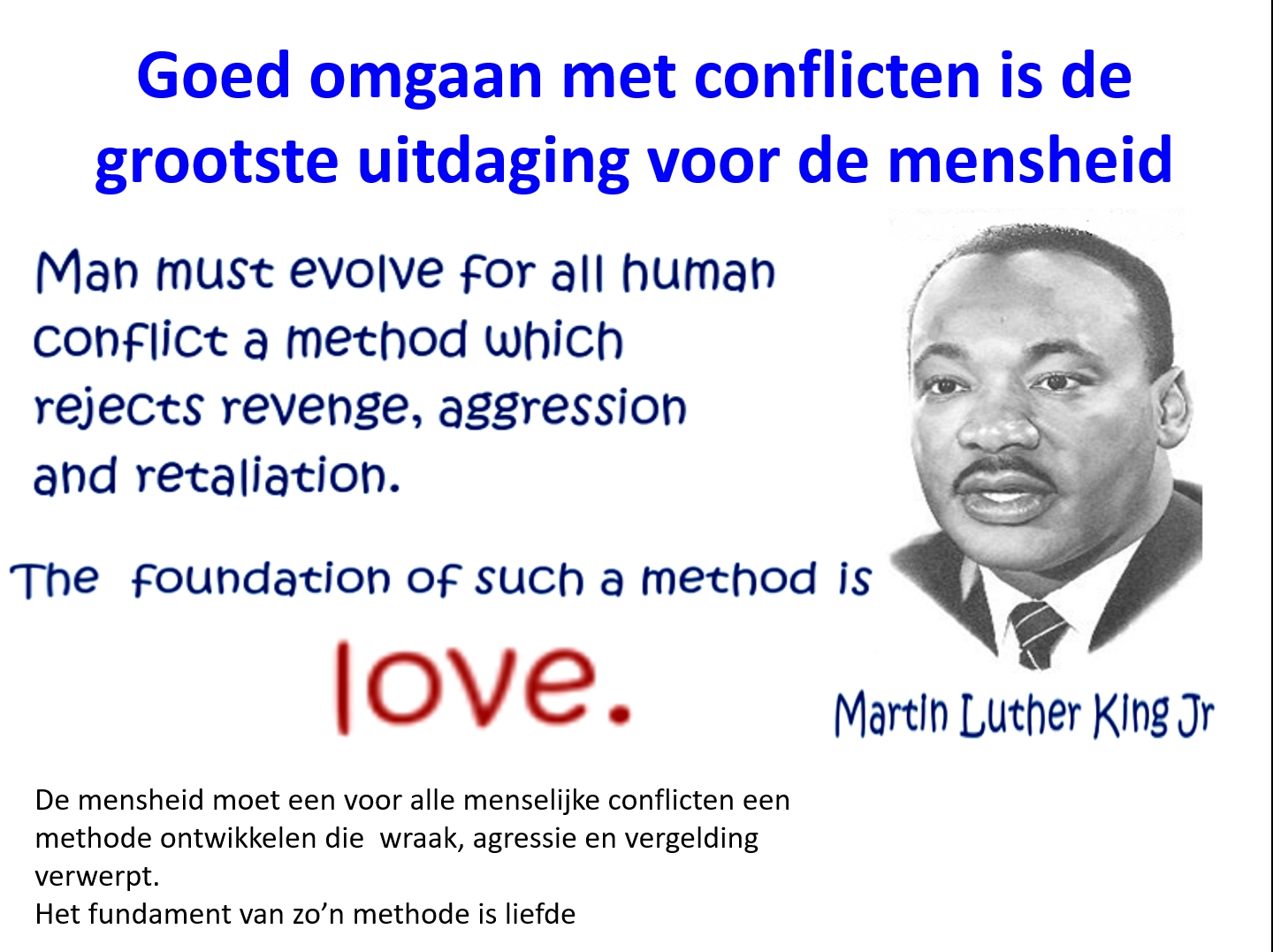 Goed omgaan met conflicten is de grootste uitdaging voor de mensheid

Man must evolve for all human conflict a method which rejects revenge, aggression and retaliation.

The foundation of such a method is love.

Martin Luther King Jr

De mensheid moet een voor alle menselijke conflicten een methode ontwikkelen die wraak, agressie en vergelding verwerpt.
Het fundament van zo'n methode is liefde